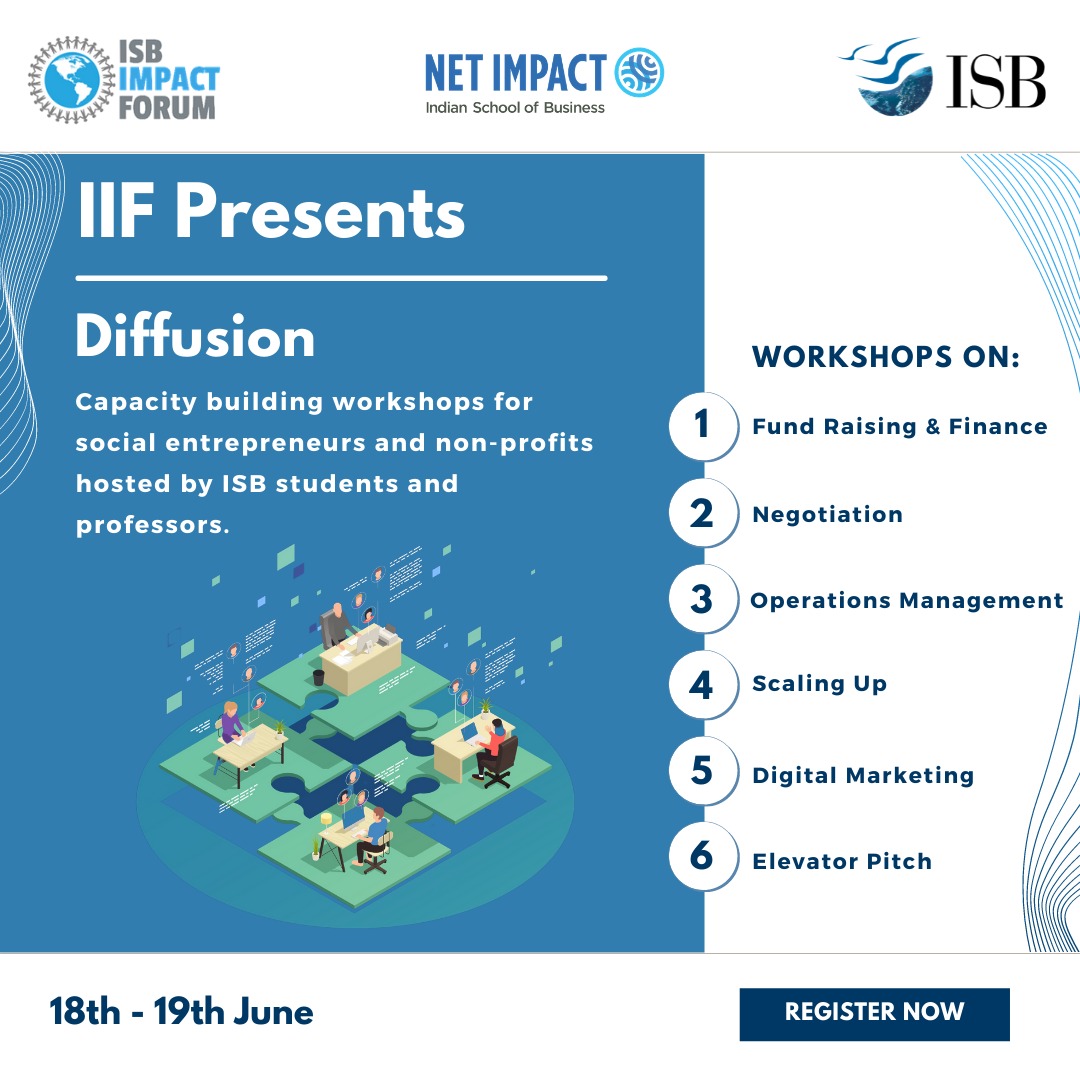 ISB IMPACT FORUM

NET IMPACT
Indian School of Business

ISB

IIF Presents

Diffusion

Capacity building workshops for social entrepreneurs and non-profits hosted by ISB students and professors.

WORKSHOPS ON:

1 Fund Raising & Finance

2 Negotiation

3 Operations Management

4 Scaling Up

5 Digital Marketing

6 Elevator Pitch

18th - 19th June

REGISTER NOW